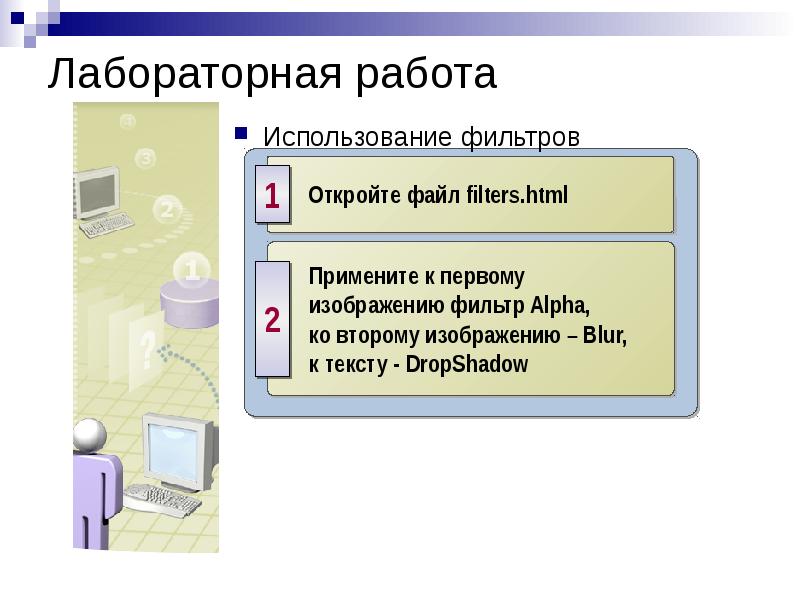 Лабораторная работа

Использование фильтров

1 Откройте файл filters.html

2 Примените к первому изображению фильтр Alpha, ко второму изображению – Blur, к тексту - DropShadow